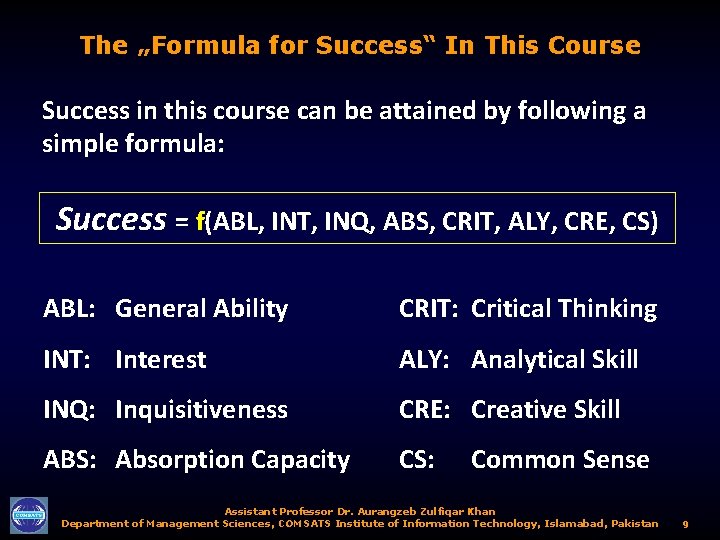 The „Formula for Success“ In This Course

Success in this course can be attained by following a simple formula:

Success = f(ABL, INT, INQ, ABS, CRIT, ALY, CRE, CS)

ABL: General Ability

INT: Interest

INQ: Inquisitiveness

ABS: Absorption Capacity

CRIT: Critical Thinking

ALY: Analytical Skill

CRE: Creative Skill

CS: Common Sense

COMSATS

Assistant Professor Dr. Aurangzeb Zulfiqar Khan
Department of Management Sciences, COMSATS Institute of Information Technology, Islamabad, Pakistan 9